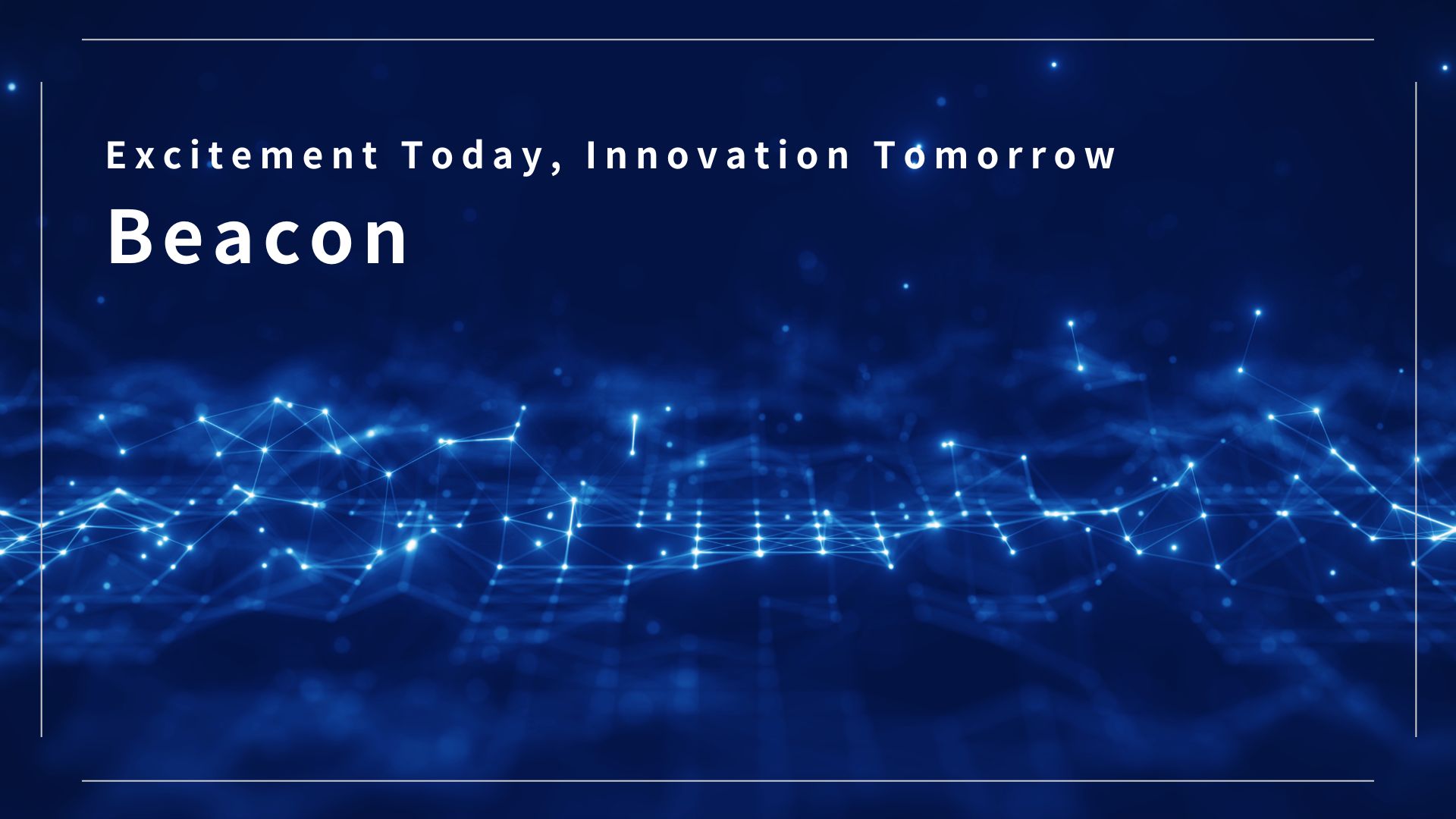 Excitement Today, Innovation Tomorrow

Beacon